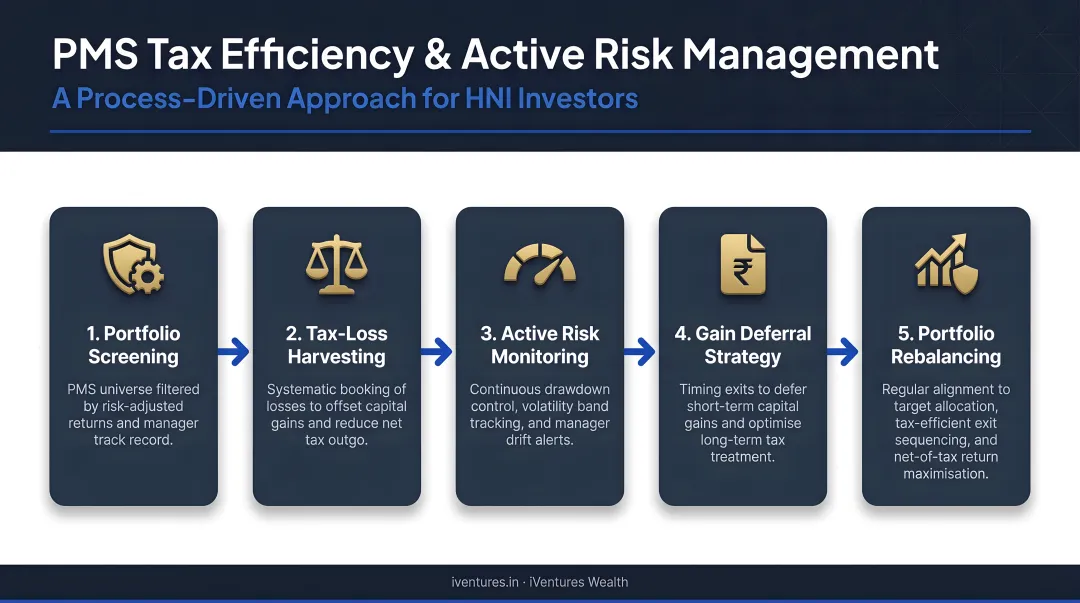 PMS Tax Efficiency & Active Risk Management

A Process-Driven Approach for HNI Investors

1. Portfolio Screening

PMS universe filtered by risk-adjusted returns and manager track record.

2. Tax-Loss Harvesting

Systematic booking of losses to offset capital gains and reduce net tax outgo.

3. Active Risk Monitoring

Continuous drawdown control, volatility band tracking, and manager drift alerts.

4. Gain Deferral Strategy

Timing exits to defer short-term capital gains and optimise long-term tax treatment.

5. Portfolio Rebalancing

Regular alignment to target allocation, tax-efficient exit sequencing, and net-of-tax return maximisation.

iventures.in · iVentures Wealth